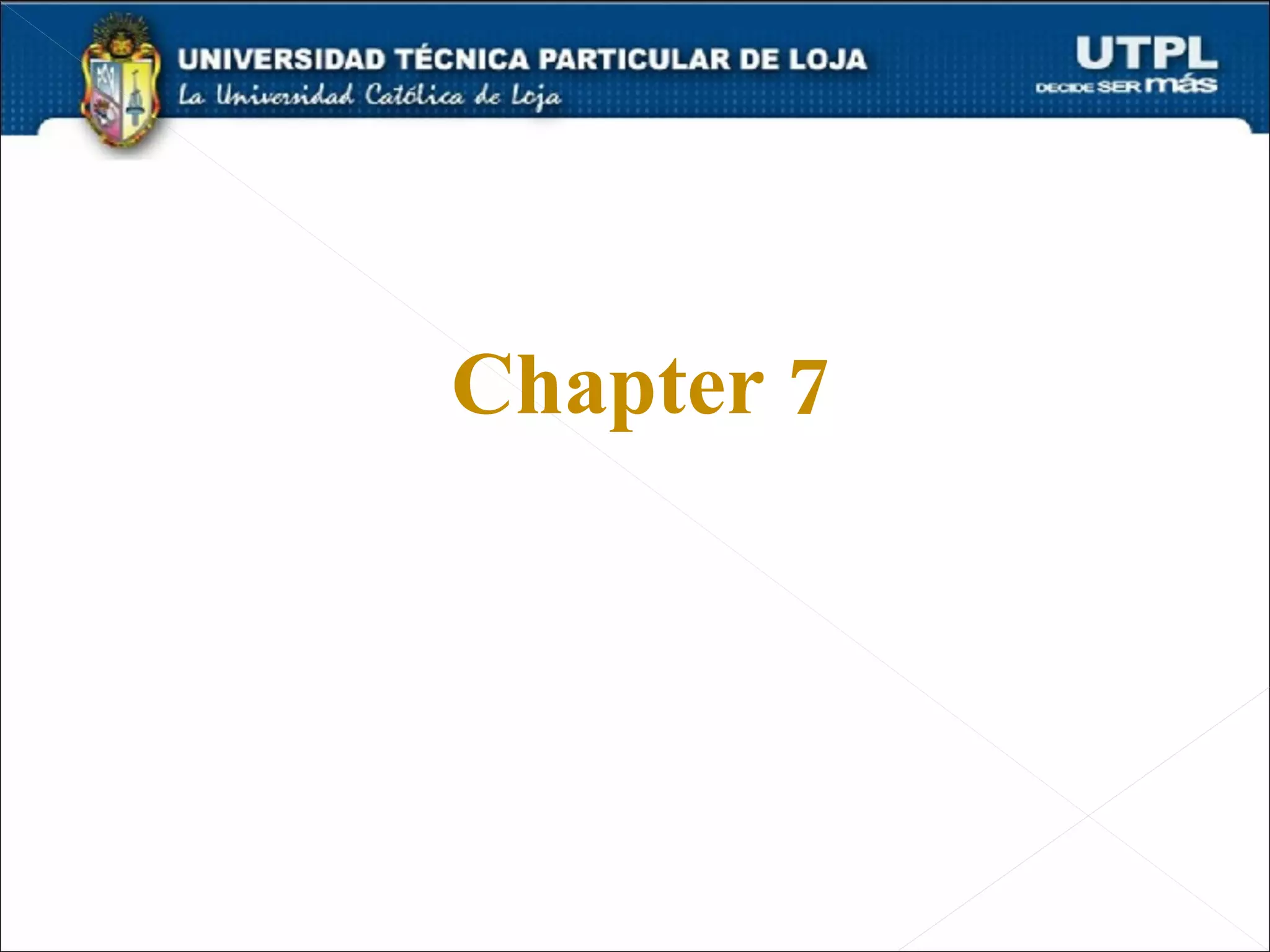 UNIVERSIDAD TÉCNICA PARTICULAR DE LOJA
La Universidad Católica de Loja

UTPL
DECIDE SER más

Chapter 7